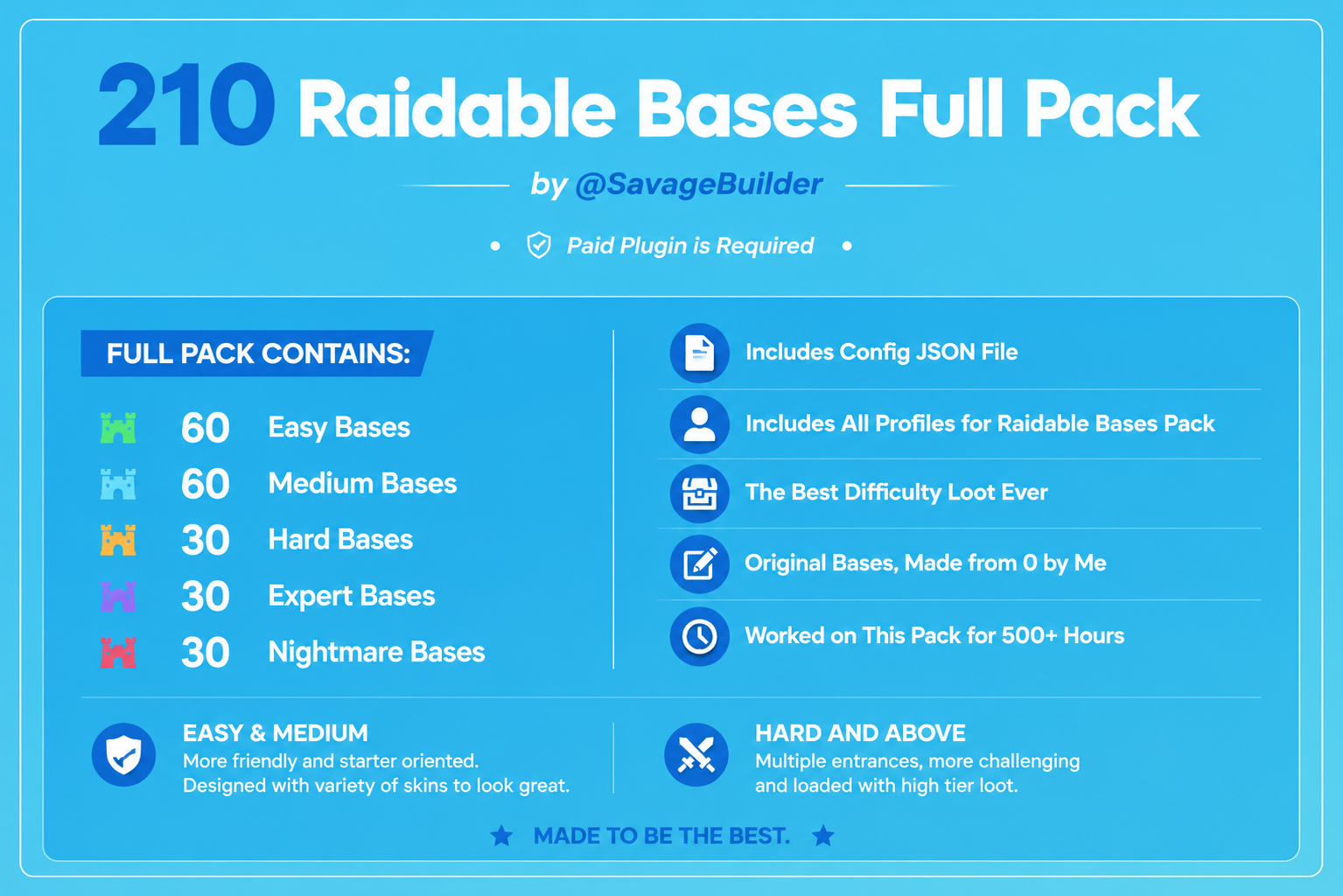 210 Raidable Bases Full Pack

by @SavageBuilder

Paid Plugin is Required

FULL PACK CONTAINS:

60 Easy Bases
60 Medium Bases
30 Hard Bases
30 Expert Bases
30 Nightmare Bases

Includes Config JSON File

Includes All Profiles for Raidable Bases Pack

The Best Difficulty Loot Ever

Original Bases, Made from 0 by Me

Worked on This Pack for 500+ Hours

EASY & MEDIUM
More friendly and starter oriented. Designed with variety of skins to look great.

HARD AND ABOVE
Multiple entrances, more challenging and loaded with high tier loot.

MADE TO BE THE BEST.